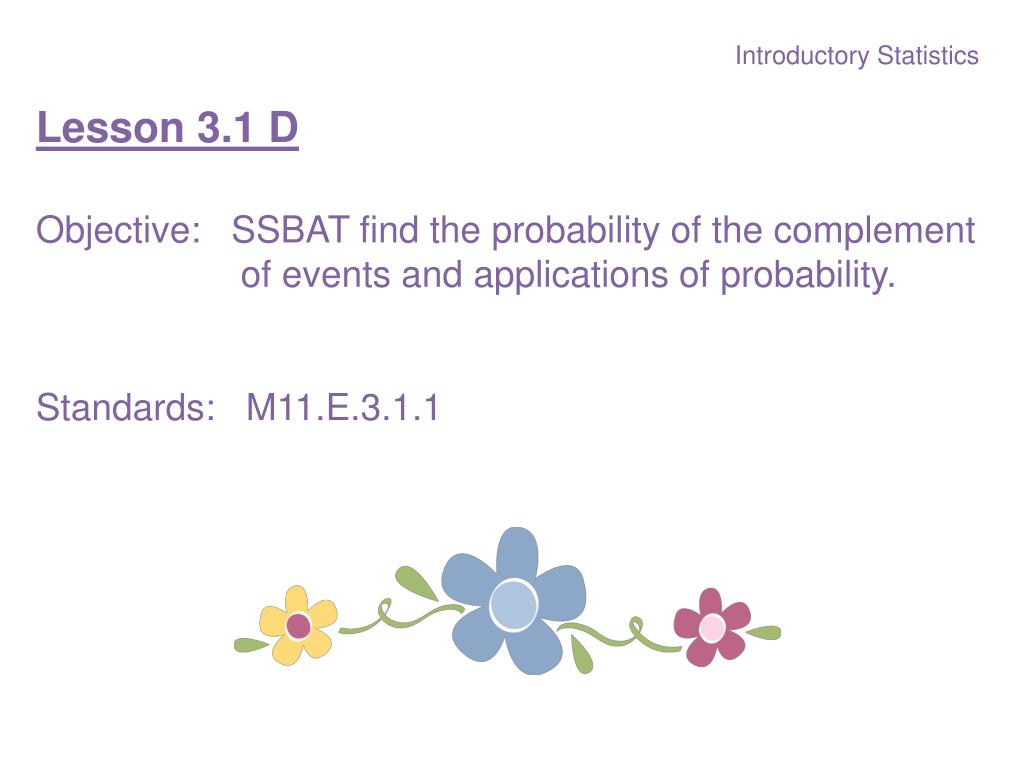 Introductory Statistics

Lesson 3.1 D

Objective: SSBAT find the probability of the complement of events and applications of probability.

Standards: M11.E.3.1.1